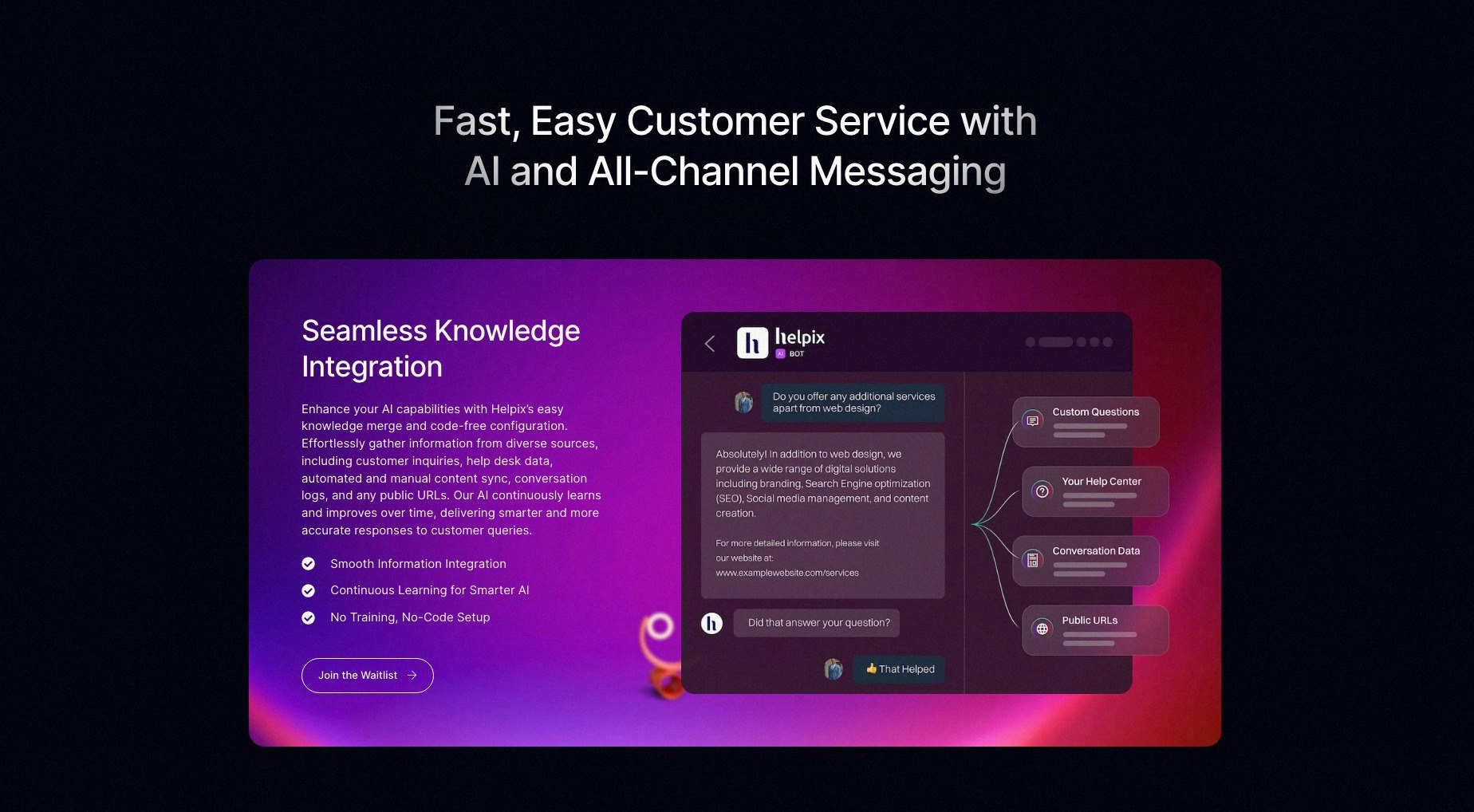 Fast, Easy Customer Service with AI and All-Channel Messaging

Seamless Knowledge Integration

Enhance your AI capabilities with Helpix's easy knowledge merge and code-free configuration. Effortlessly gather information from diverse sources, including customer inquiries, help desk data, automated and manual content sync, conversation logs, and any public URLs. Our AI continuously learns and improves over time, delivering smarter and more accurate responses to customer queries.

Smooth Information Integration

Continuous Learning for Smarter AI

No Training, No-Code Setup

Join the Waitlist

helpix
AI BOT

Do you offer any additional services apart from web design?

Absolutely! In addition to web design, we provide a wide range of digital solutions including branding, Search Engine optimization (SEO), Social media management, and content creation.

For more detailed information, please visit our website at: www.examplewebsite.com/services

Did that answer your question?

👍 That Helped

Custom Questions

Your Help Center

Conversation Data

Public URLs